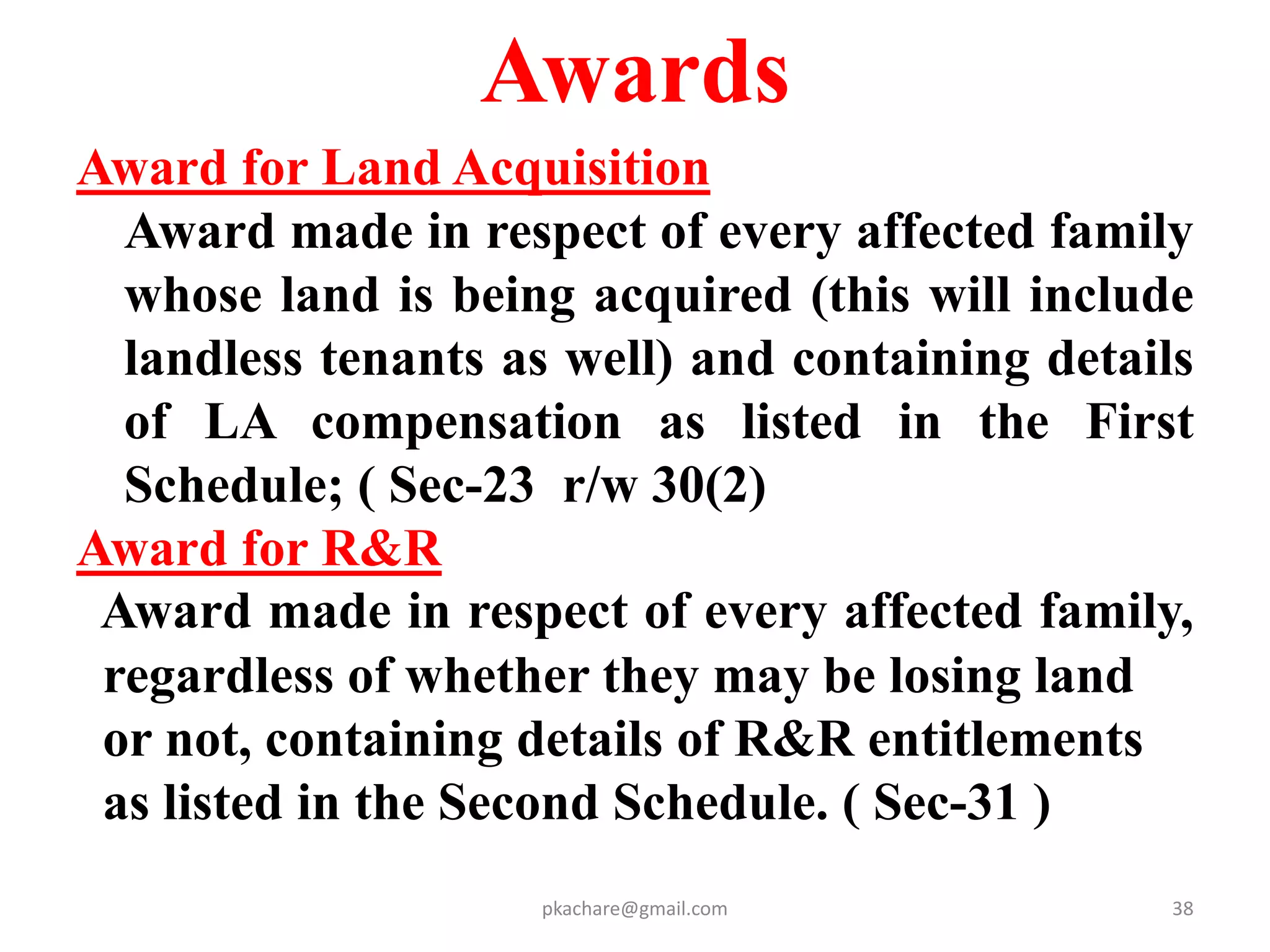 Awards

Award for Land Acquisition

Award made in respect of every affected family whose land is being acquired (this will include landless tenants as well) and containing details of LA compensation as listed in the First Schedule; ( Sec-23 r/w 30(2)

Award for R&R

Award made in respect of every affected family, regardless of whether they may be losing land or not, containing details of R&R entitlements as listed in the Second Schedule. ( Sec-31 )

pkachare@gmail.com

38